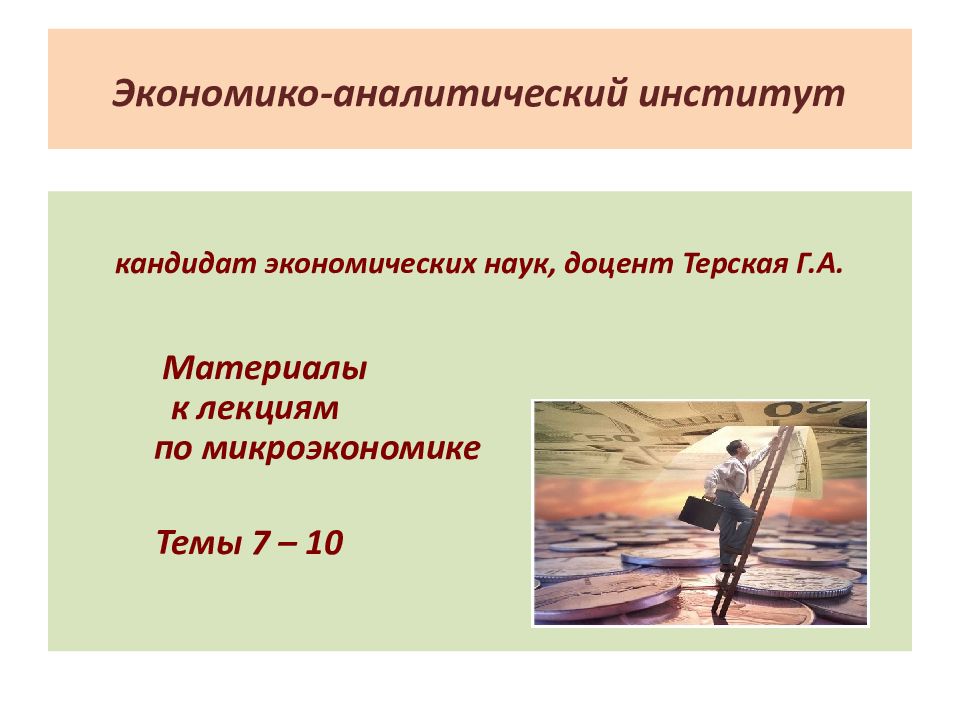 Экономико-аналитический институт

кандидат экономических наук, доцент Терская Г.А.

Материалы
к лекциям
по микроэкономике

Темы 7 – 10